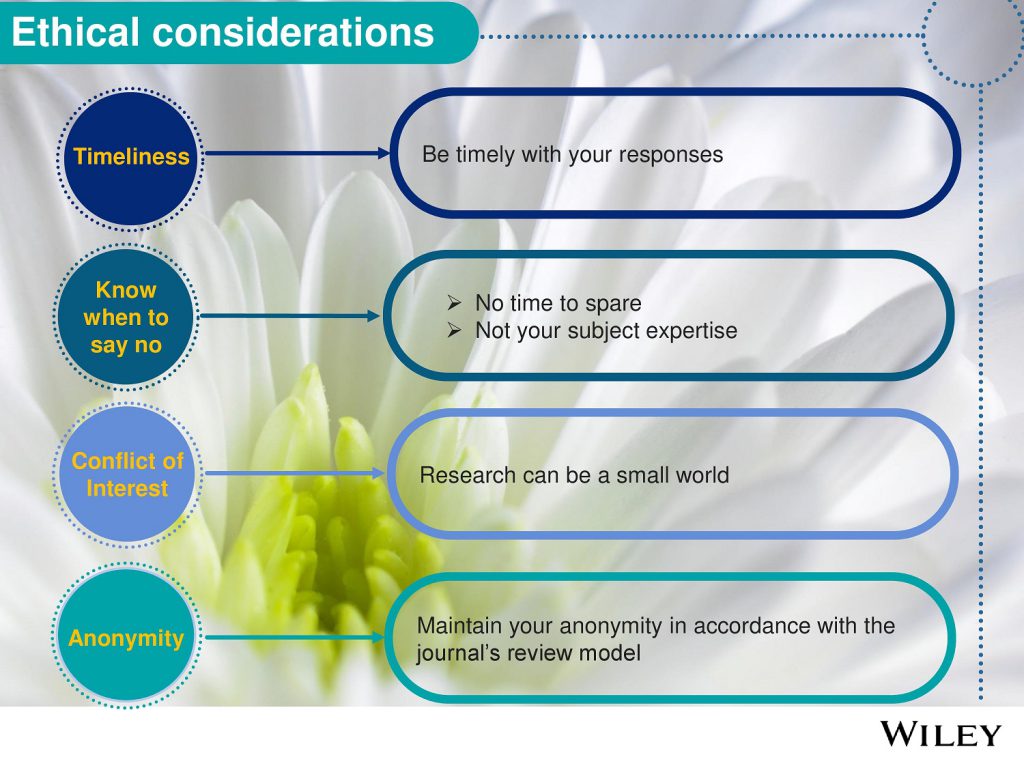 Ethical considerations

Timeliness

Be timely with your responses

Know when to say no

➢ No time to spare
➢ Not your subject expertise

Conflict of Interest

Research can be a small world

Anonymity

Maintain your anonymity in accordance with the journal's review model

WILEY